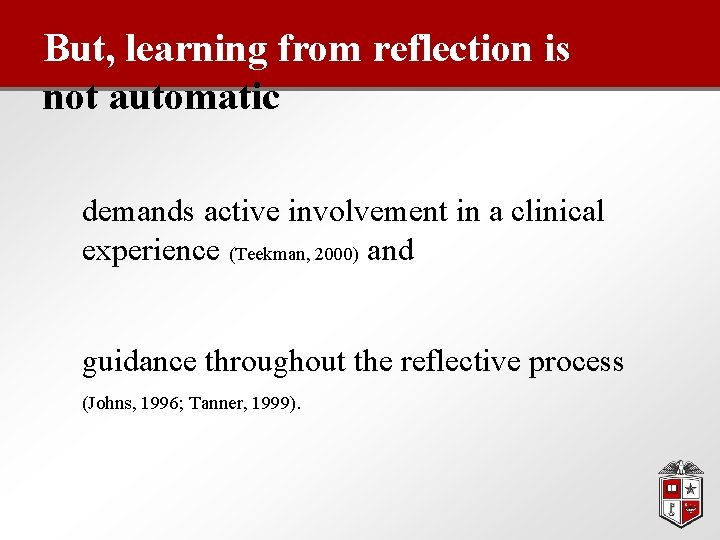 But, learning from reflection is not automatic

demands active involvement in a clinical experience (Teekman, 2000) and

guidance throughout the reflective process (Johns, 1996; Tanner, 1999).